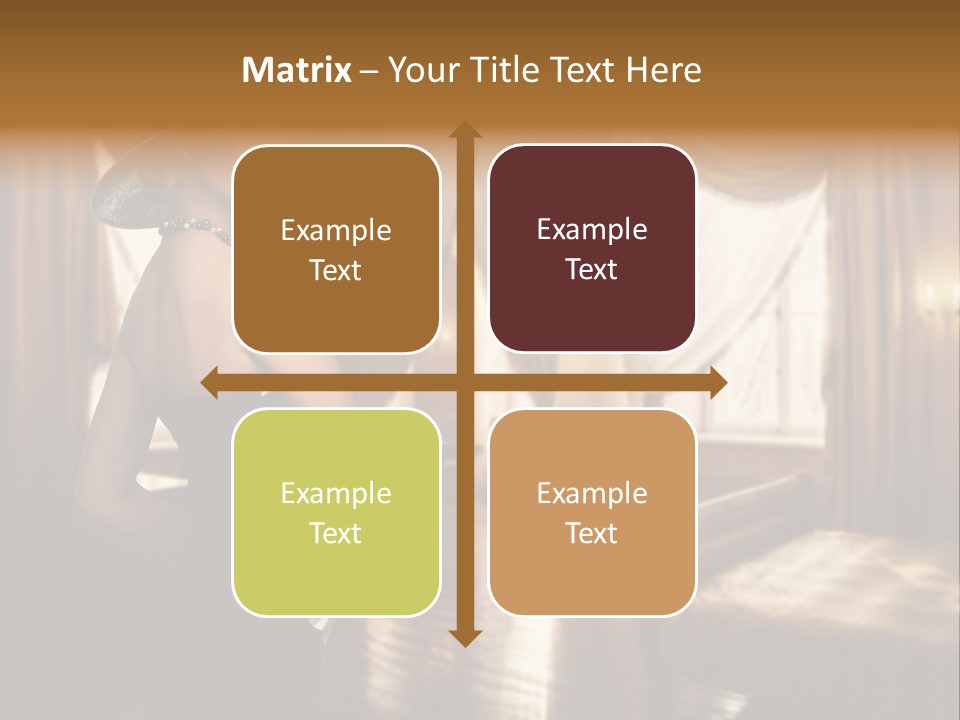 Matrix – Your Title Text Here

Example Text

Example Text

Example Text

Example Text